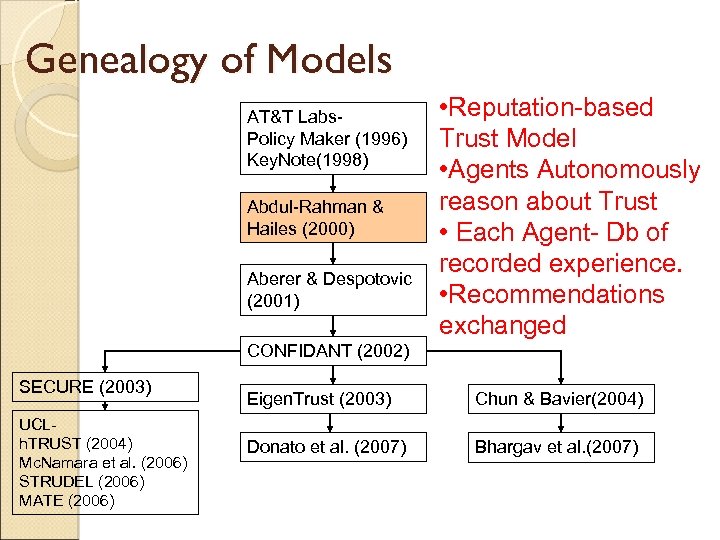 Genealogy of Models

AT&T Labs-
Policy Maker (1996)
KeyNote(1998)

Abdul-Rahman & Hailes (2000)

Aberer & Despotovic (2001)

CONFIDANT (2002)

SECURE (2003)

UCL-
hTRUST (2004)
McNamara et al. (2006)
STRUDEL (2006)
MATE (2006)

EigenTrust (2003)

Donato et al. (2007)

Chun & Bavier(2004)

Bhargav et al.(2007)

•Reputation-based Trust Model
•Agents Autonomously reason about Trust
• Each Agent- Db of recorded experience.
•Recommendations exchanged